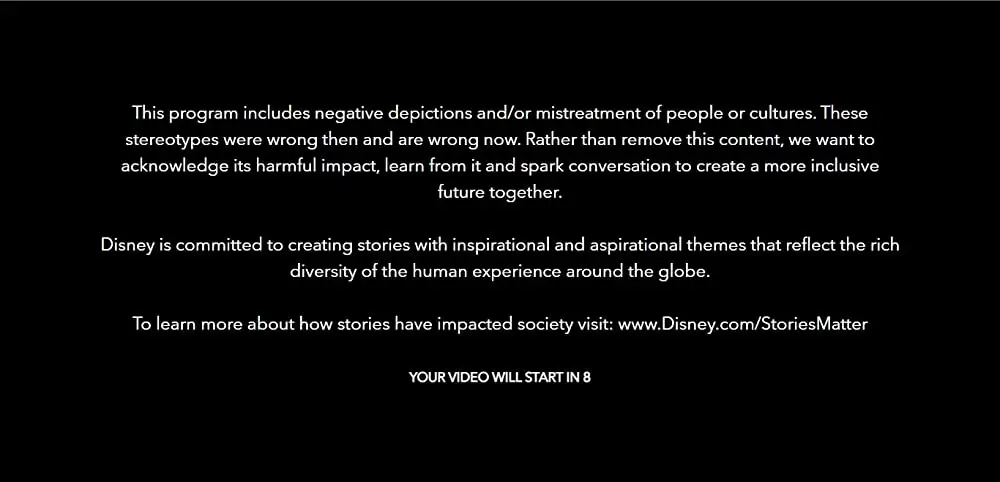 This program includes negative depictions and/or mistreatment of people or cultures. These stereotypes were wrong then and are wrong now. Rather than remove this content, we want to acknowledge its harmful impact, learn from it and spark conversation to create a more inclusive future together.

Disney is committed to creating stories with inspirational and aspirational themes that reflect the rich diversity of the human experience around the globe.

To learn more about how stories have impacted society visit: www.Disney.com/StoriesMatter

YOUR VIDEO WILL START IN 8